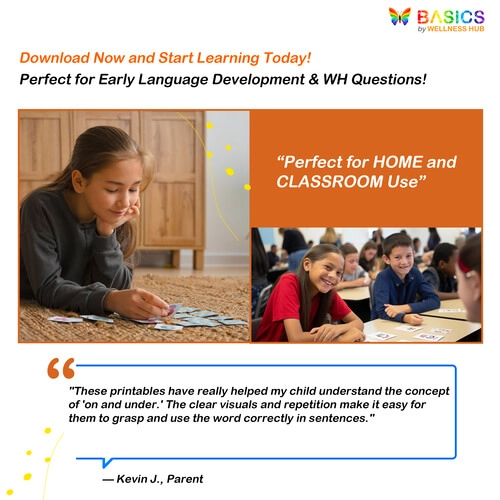 BASICS
by WELLNESS HUB

Download Now and Start Learning Today!
Perfect for Early Language Development & WH Questions!

“Perfect for HOME and CLASSROOM Use”

"These printables have really helped my child understand the concept of 'on and under.' The clear visuals and repetition make it easy for them to grasp and use the word correctly in sentences."

— Kevin J., Parent